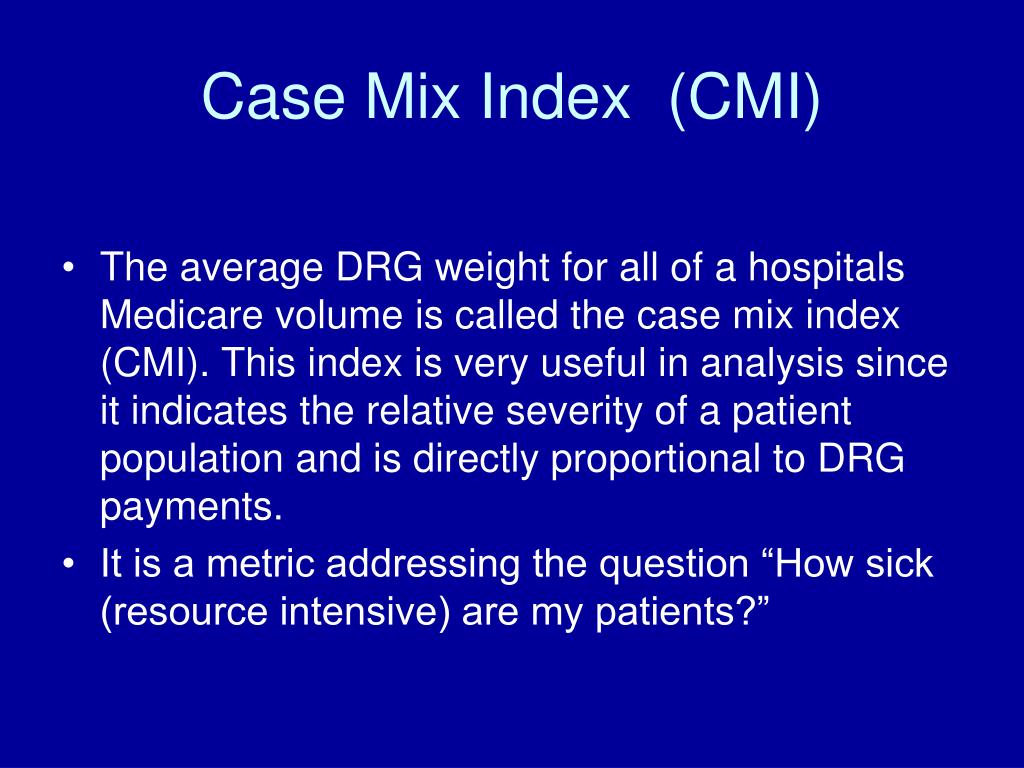 Case Mix Index (CMI)

• The average DRG weight for all of a hospitals Medicare volume is called the case mix index (CMI). This index is very useful in analysis since it indicates the relative severity of a patient population and is directly proportional to DRG payments.
• It is a metric addressing the question “How sick (resource intensive) are my patients?”